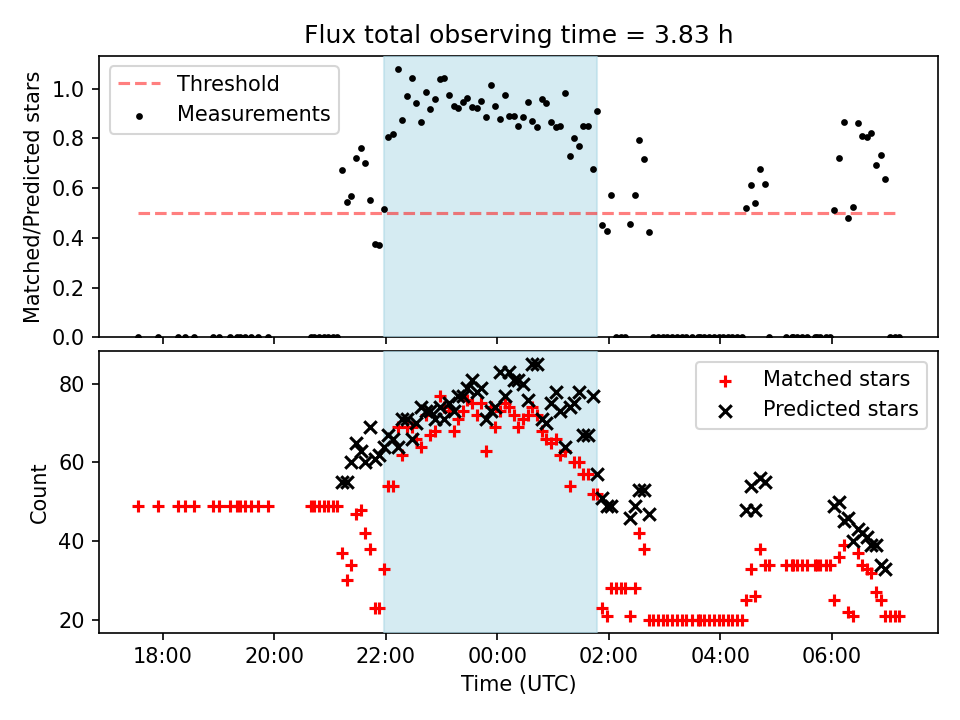 Flux total observing time = 3.83 h

Threshold
Measurements

Matched/Predicted stars

1.0
0.8
0.6
0.4
0.2
0.0

Matched stars
Predicted stars

Count

80
60
40
20

18:00
20:00
22:00
00:00
02:00
04:00
06:00

Time (UTC)